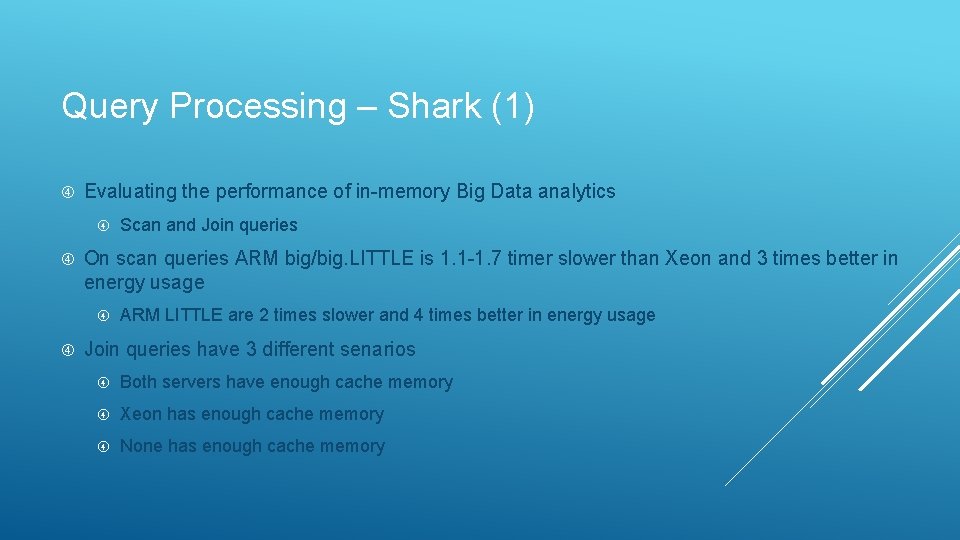 Query Processing – Shark (1)

Evaluating the performance of in-memory Big Data analytics

Scan and Join queries

On scan queries ARM big/big.LITTLE is 1.1-1.7 timer slower than Xeon and 3 times better in energy usage

ARM LITTLE are 2 times slower and 4 times better in energy usage

Join queries have 3 different senarios

Both servers have enough cache memory

Xeon has enough cache memory

None has enough cache memory